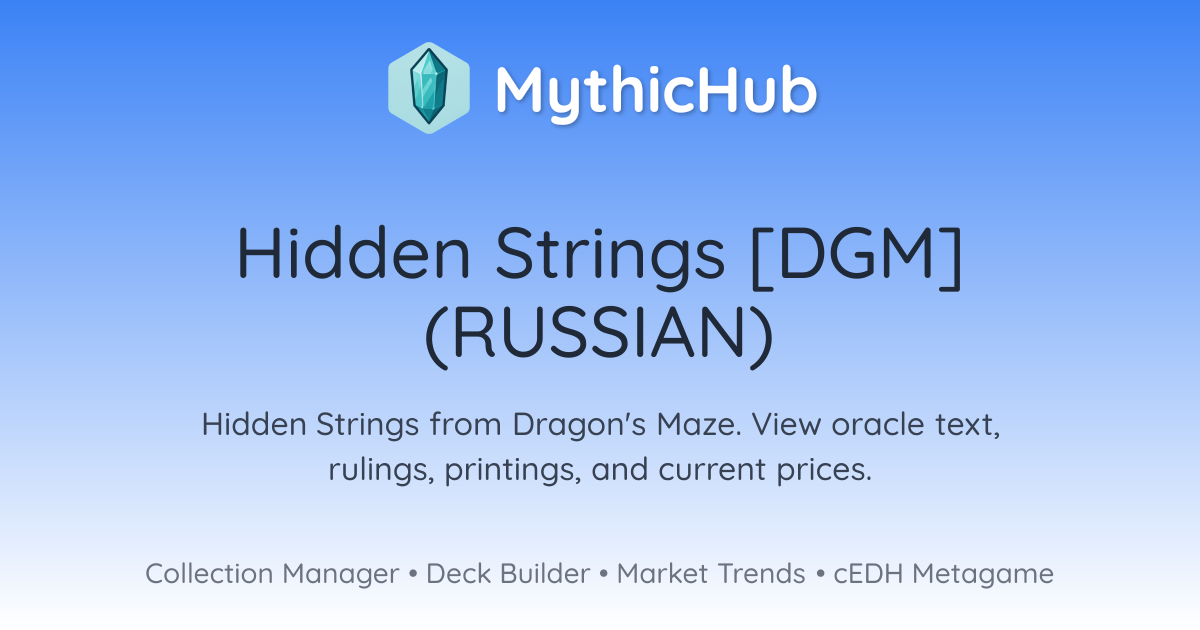 MythicHub

Hidden Strings [DGM] (RUSSIAN)

Hidden Strings from Dragon's Maze. View oracle text, rulings, printings, and current prices.

Collection Manager • Deck Builder • Market Trends • cEDH Metagame